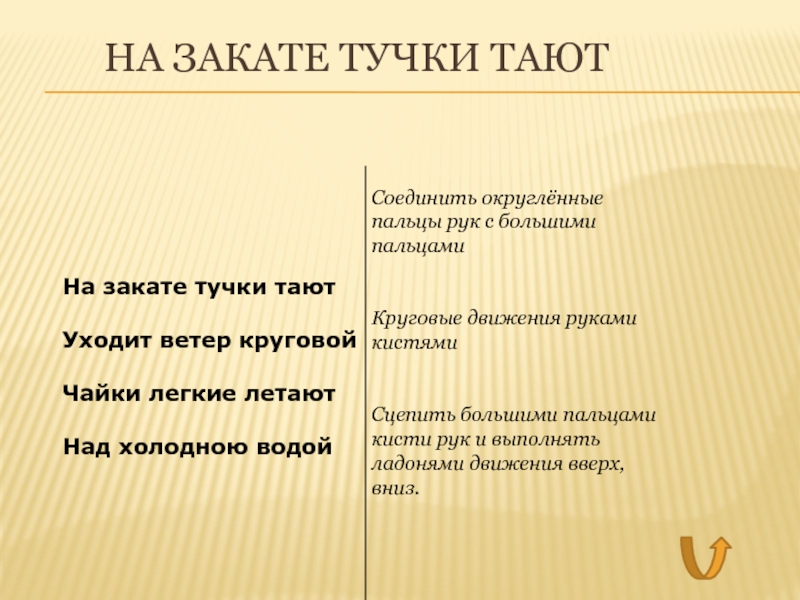 НА ЗАКАТЕ ТУЧКИ ТАЮТ

На закате тучки тают

Уходит ветер круговой

Чайки легкие летают

Над холодною водой

Соединить округлённые пальцы рук с большими пальцами

Круговые движения руками кистями

Сцепить большими пальцами кисти рук и выполнять ладонями движения вверх, вниз.